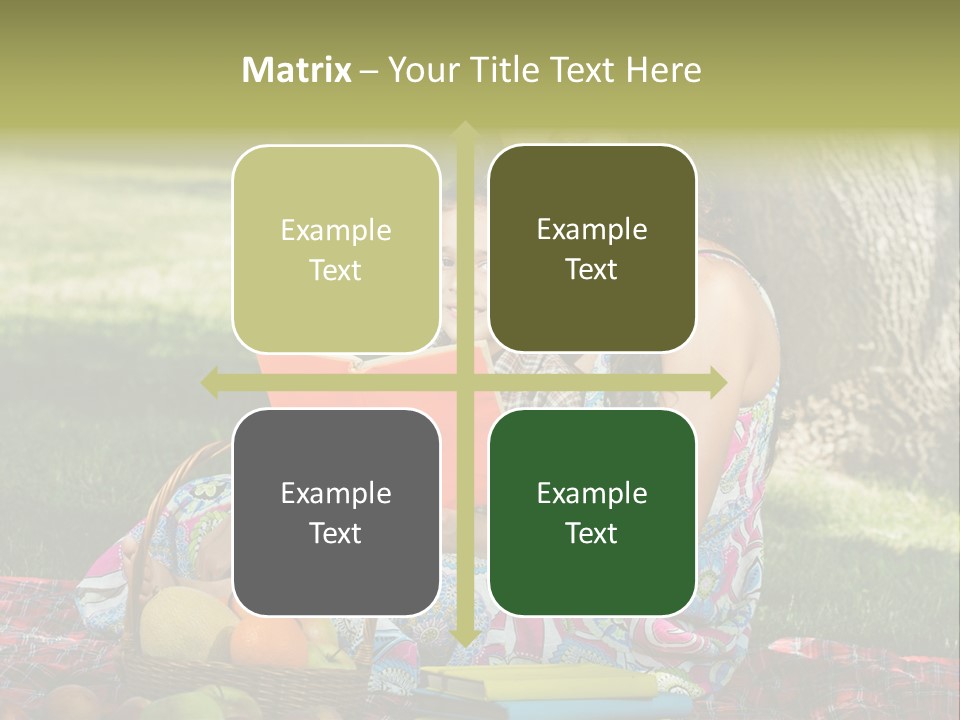 Matrix – Your Title Text Here

Example Text

Example Text

Example Text

Example Text